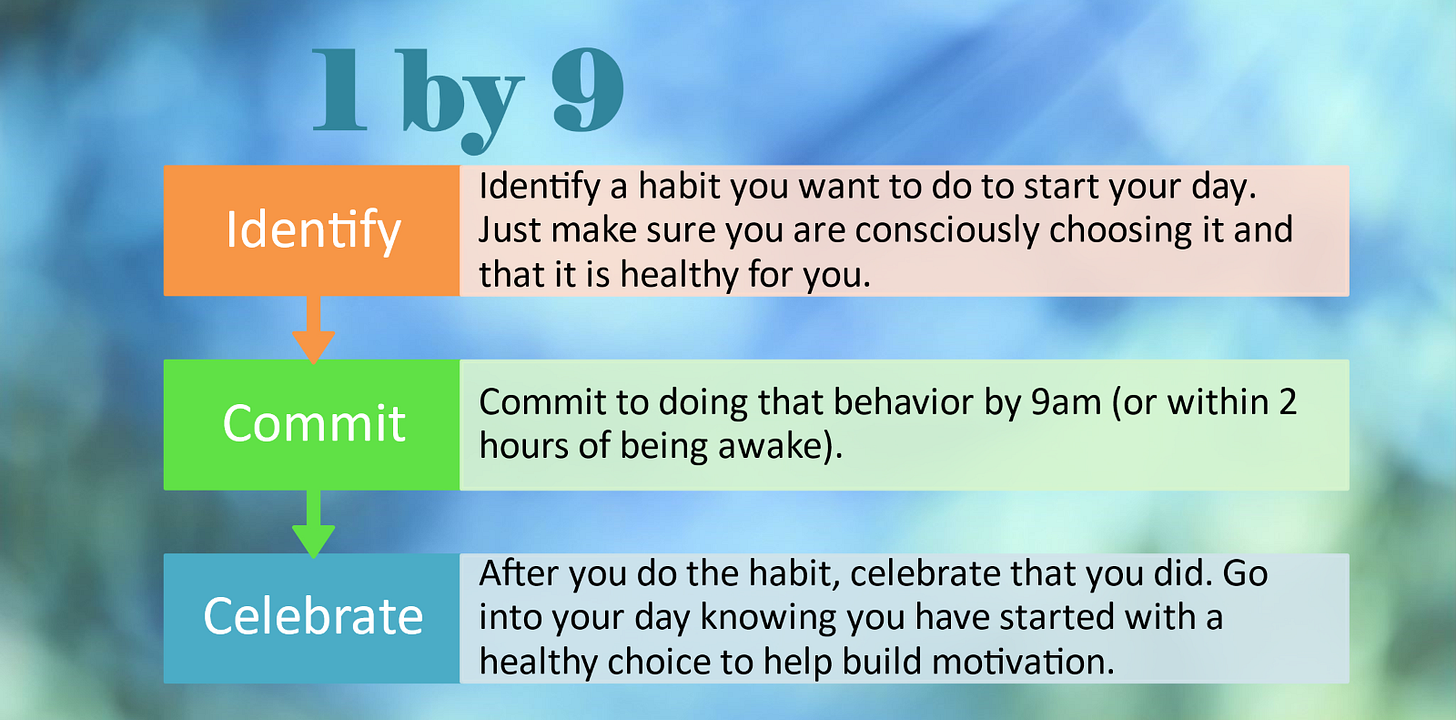 1 by 9

Identify

Identify a habit you want to do to start your day. Just make sure you are consciously choosing it and that it is healthy for you.

Commit

Commit to doing that behavior by 9am (or within 2 hours of being awake).

Celebrate

After you do the habit, celebrate that you did. Go into your day knowing you have started with a healthy choice to help build motivation.